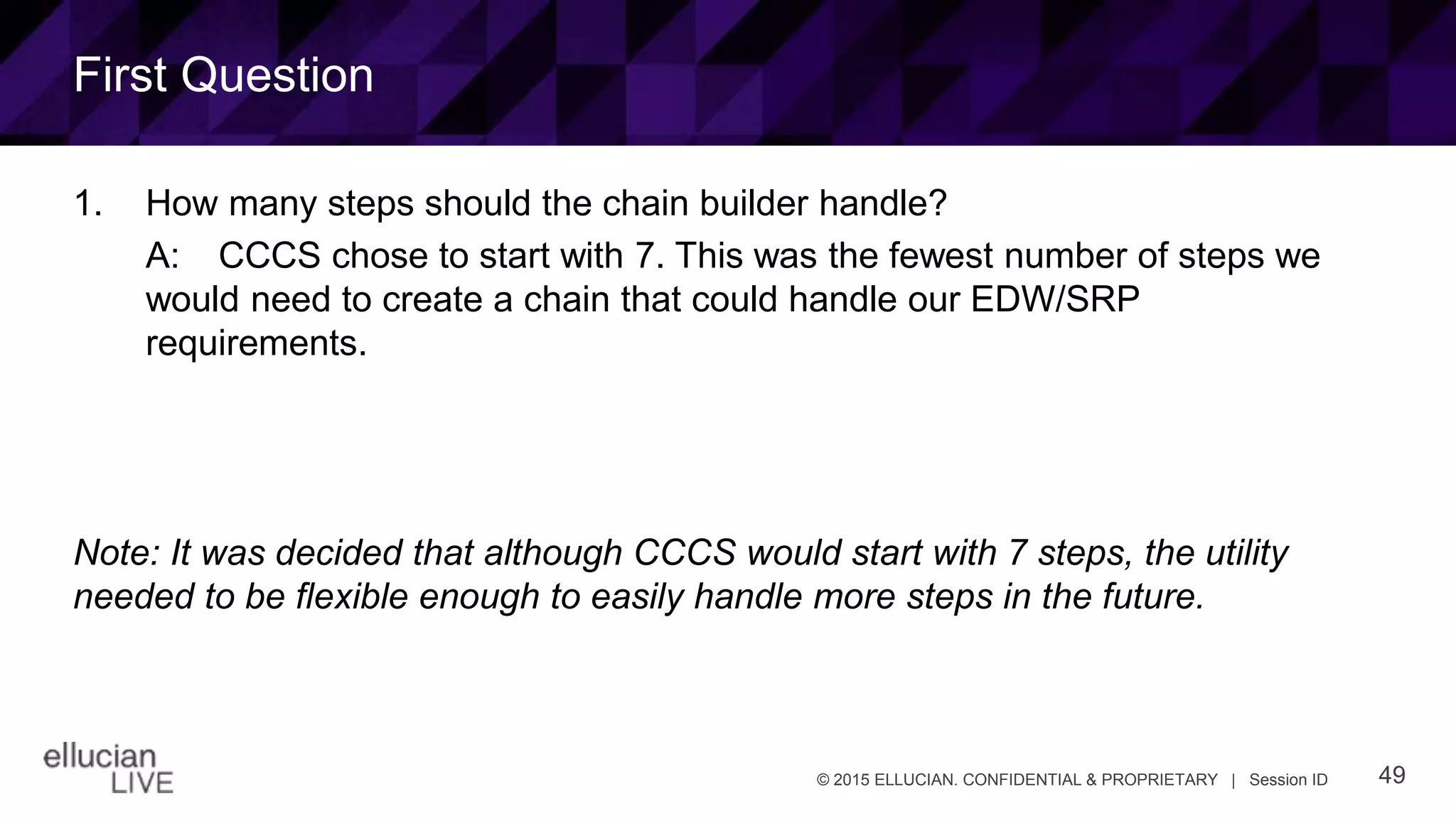 First Question

1. How many steps should the chain builder handle?

A: CCCS chose to start with 7. This was the fewest number of steps we would need to create a chain that could handle our EDW/SRP requirements.

Note: It was decided that although CCCS would start with 7 steps, the utility needed to be flexible enough to easily handle more steps in the future.

ellucian LIVE

© 2015 ELLUCIAN. CONFIDENTIAL & PROPRIETARY | Session ID

49